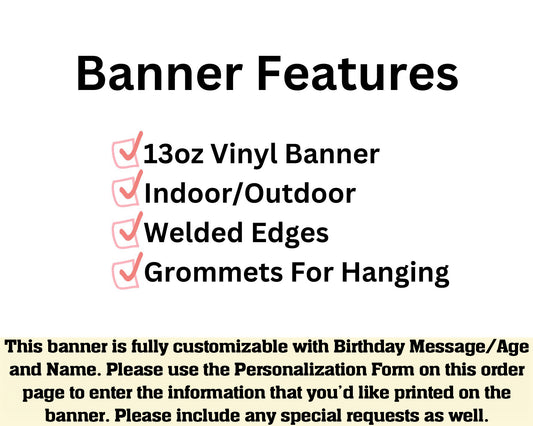 Banner Features

13oz Vinyl Banner
Indoor/Outdoor
Welded Edges
Grommets For Hanging

This banner is fully customizable with Birthday Message/Age and Name. Please use the Personalization Form on this order page to enter the information that you'd like printed on the banner. Please include any special requests as well.